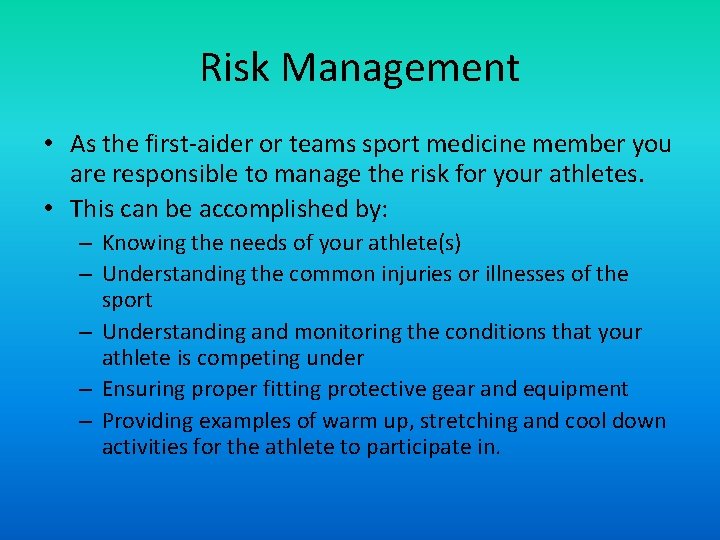 Risk Management

• As the first-aider or teams sport medicine member you are responsible to manage the risk for your athletes.
• This can be accomplished by:
– Knowing the needs of your athlete(s)
– Understanding the common injuries or illnesses of the sport
– Understanding and monitoring the conditions that your athlete is competing under
– Ensuring proper fitting protective gear and equipment
– Providing examples of warm up, stretching and cool down activities for the athlete to participate in.